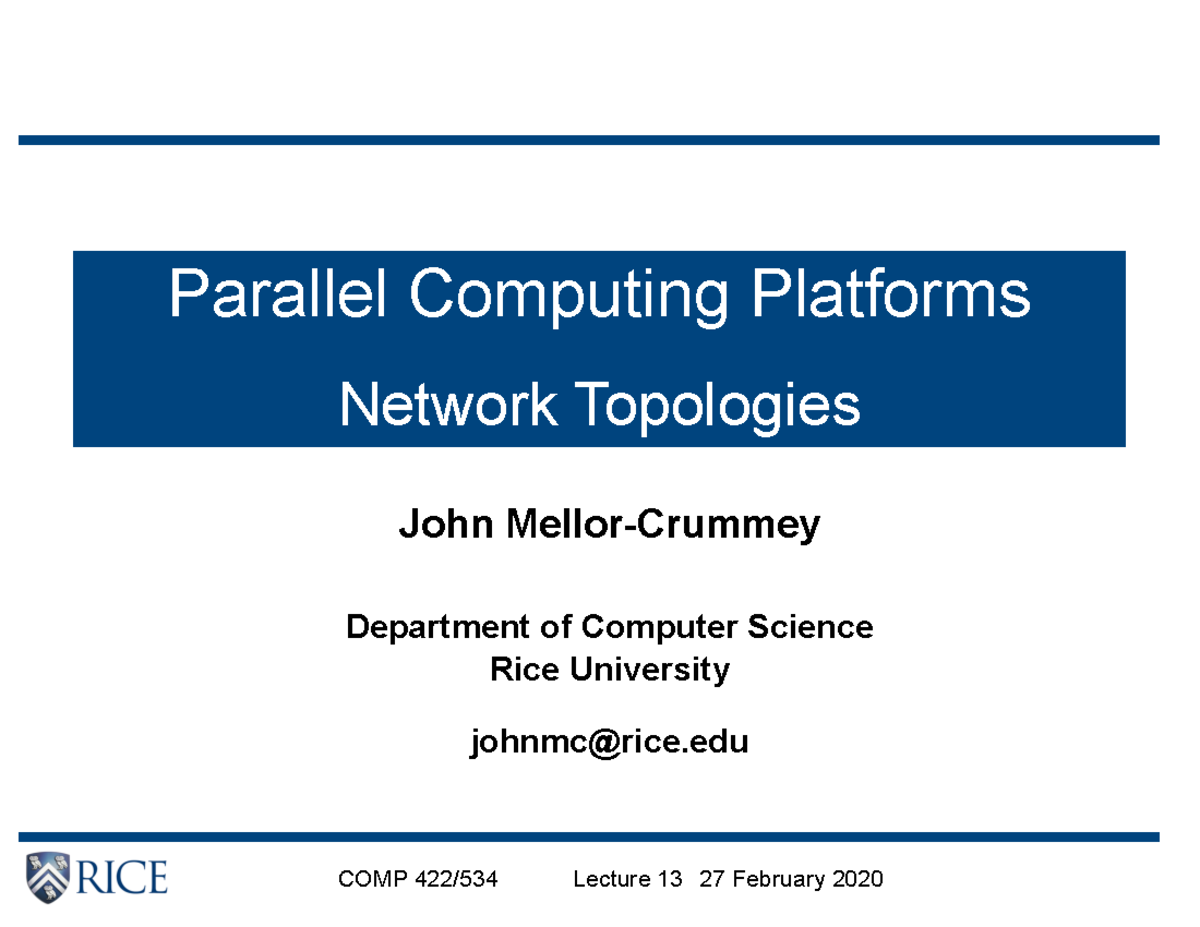 Parallel Computing Platforms

Network Topologies

John Mellor-Crummey

Department of Computer Science
Rice University

johnmc@rice.edu

RICE

COMP 422/534 Lecture 13 27 February 2020